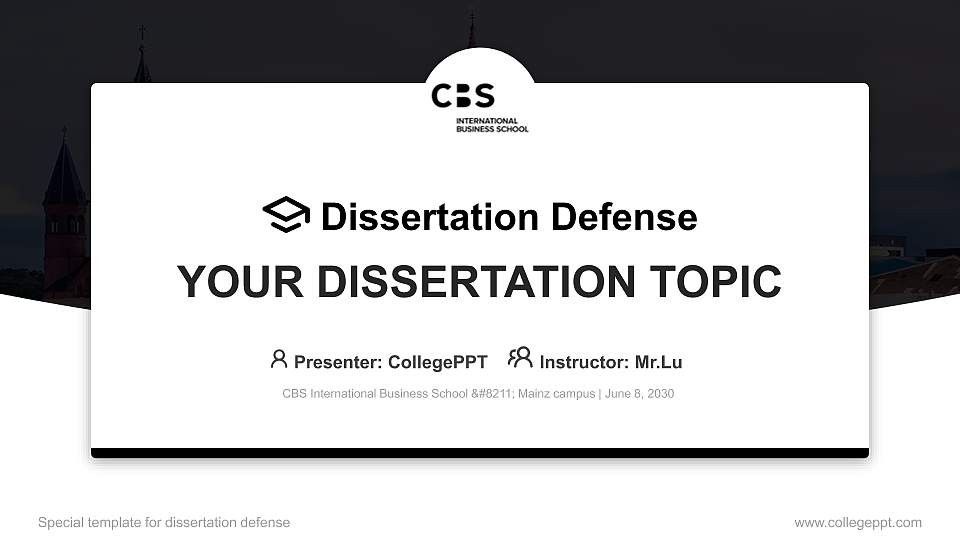 CBS
INTERNATIONAL BUSINESS SCHOOL

Dissertation Defense

YOUR DISSERTATION TOPIC

Presenter: CollegePPT Instructor: Mr.Lu

CBS International Business School &#8211; Mainz campus | June 8, 2030

Special template for dissertation defense

www.collegeppt.com